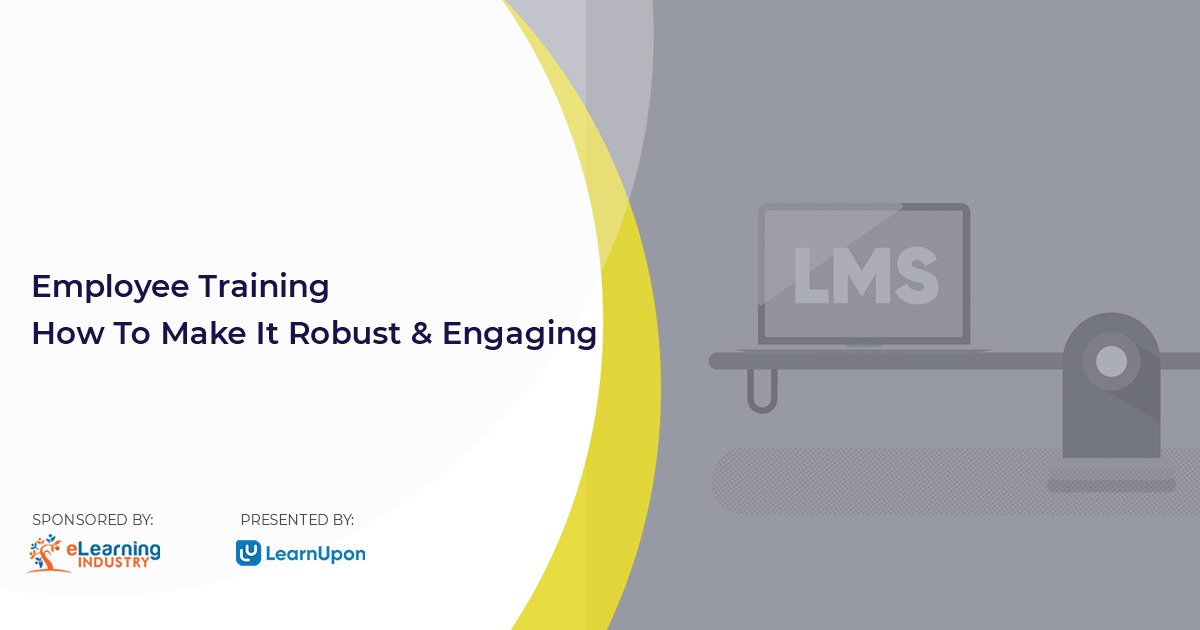 Employee Training
How To Make It Robust & Engaging

LMS

SPONSORED BY:
eLearning INDUSTRY

PRESENTED BY:
LearnUpon